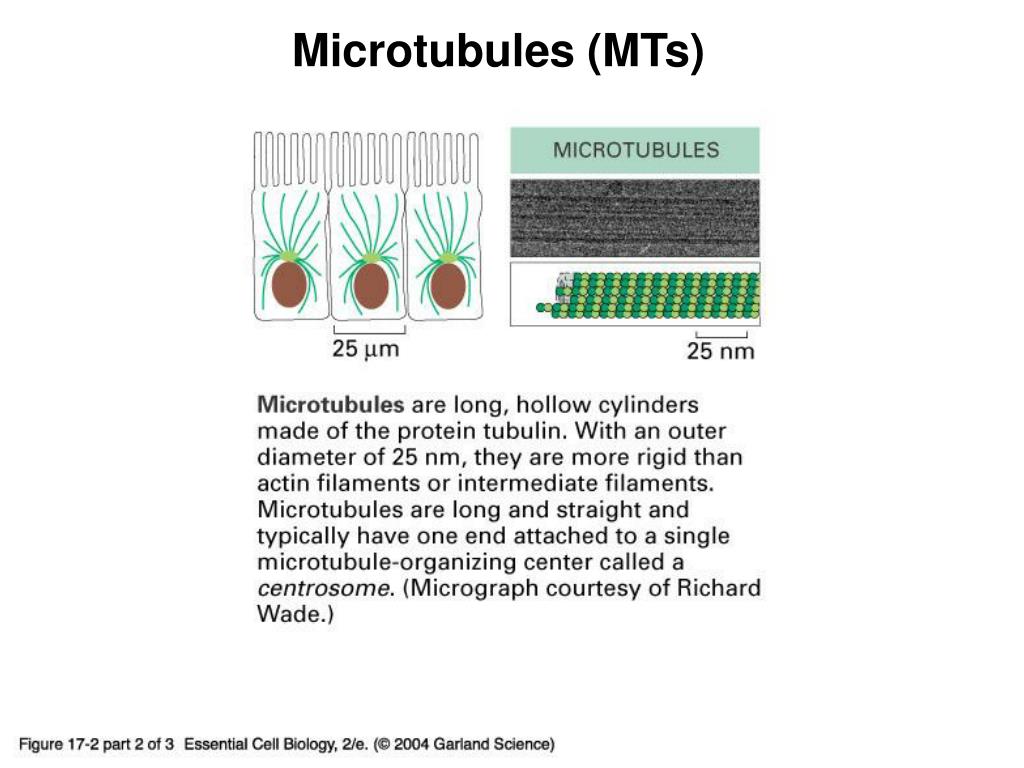 Microtubules (MTs)

MICROTUBULES

25 μm

25 nm

Microtubules are long, hollow cylinders made of the protein tubulin. With an outer diameter of 25 nm, they are more rigid than actin filaments or intermediate filaments. Microtubules are long and straight and typically have one end attached to a single microtubule-organizing center called a centrosome. (Micrograph courtesy of Richard Wade.)

Figure 17-2 part 2 of 3 Essential Cell Biology, 2/e. (© 2004 Garland Science)